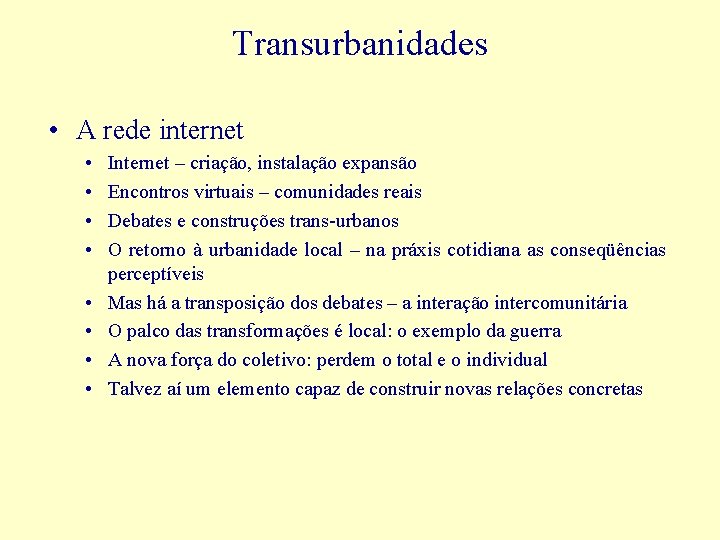 Transurbanidades

• A rede internet
  • Internet – criação, instalação expansão
  • Encontros virtuais – comunidades reais
  • Debates e construções trans-urbanos
  • O retorno à urbanidade local – na práxis cotidiana as conseqüências perceptíveis
  • Mas há a transposição dos debates – a interação intercomunitária
  • O palco das transformações é local: o exemplo da guerra
  • A nova força do coletivo: perdem o total e o individual
  • Talvez aí um elemento capaz de construir novas relações concretas